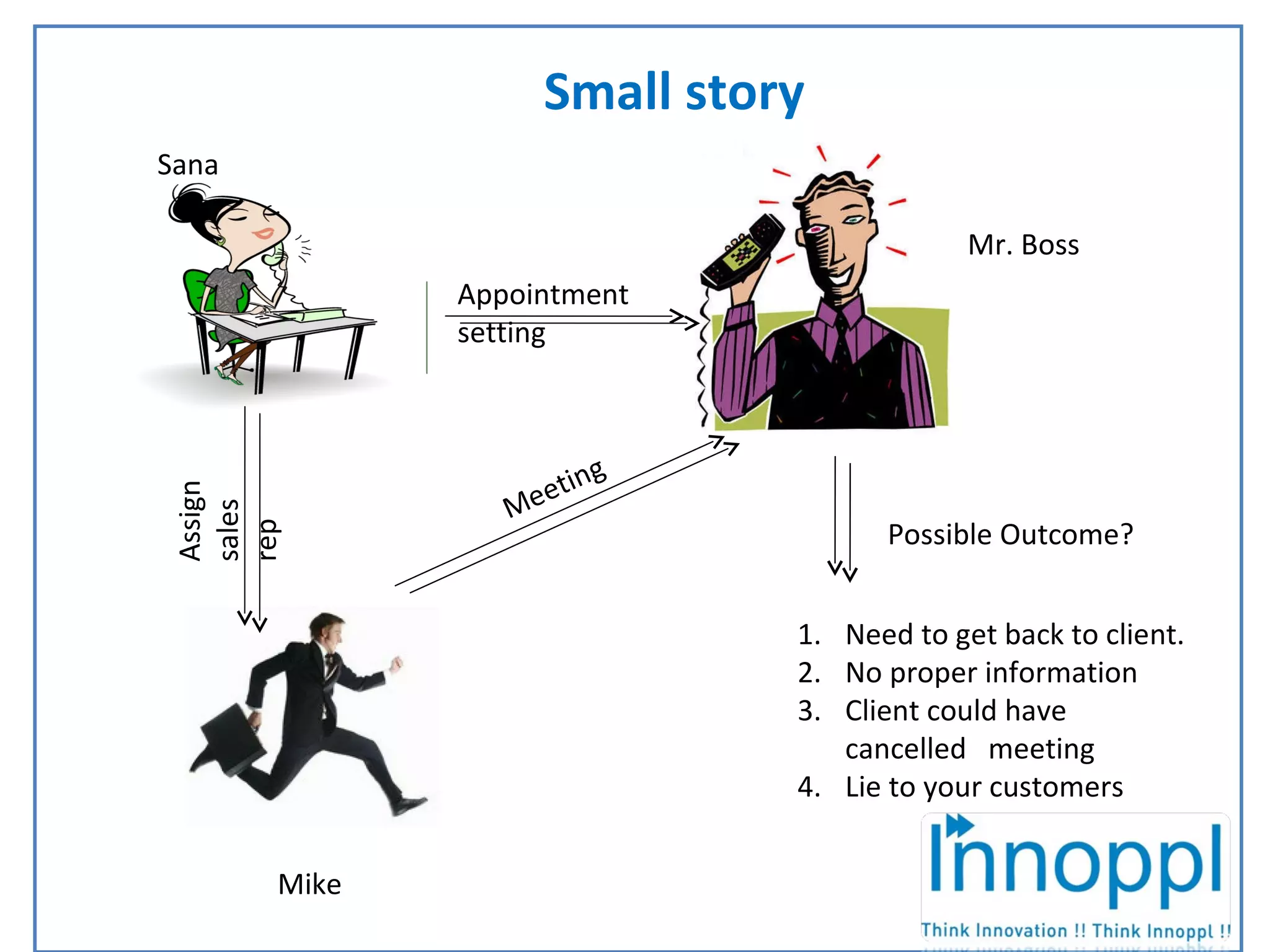 Small story

Sana

Appointment setting

Mr. Boss

Assign sales rep

Meeting

Possible Outcome?

1. Need to get back to client.
2. No proper information
3. Client could have cancelled meeting
4. Lie to your customers

Mike

Innoppl

Think Innovation !! Think Innoppl !!